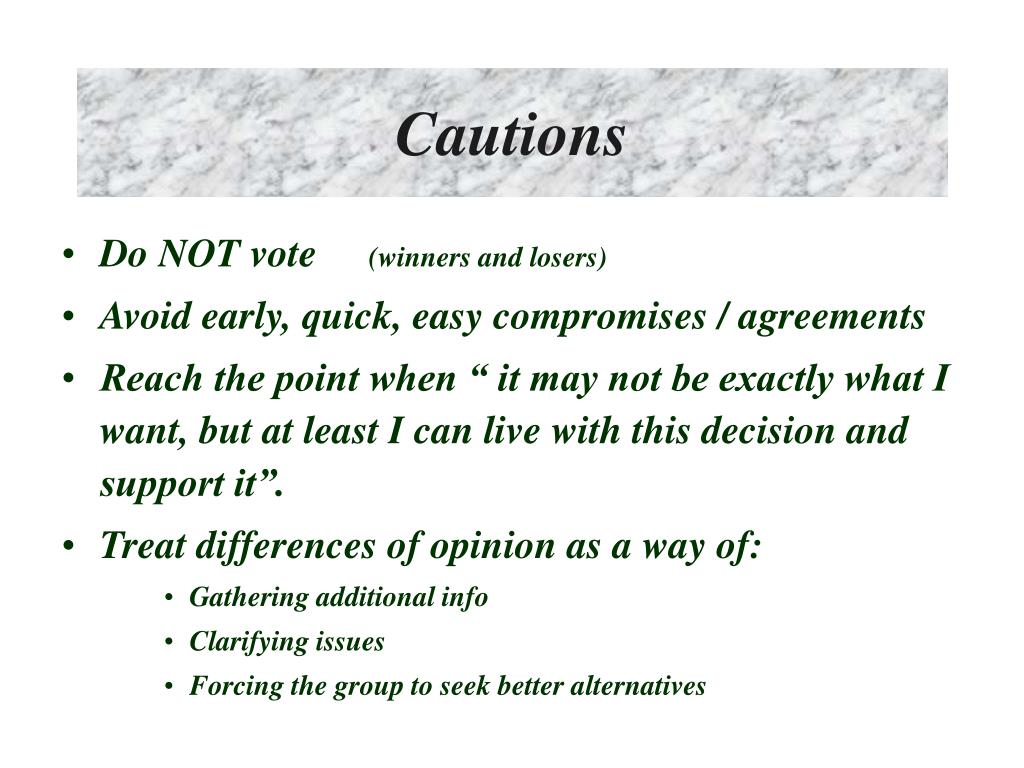 Cautions

• Do NOT vote (winners and losers)
• Avoid early, quick, easy compromises / agreements
• Reach the point when “ it may not be exactly what I want, but at least I can live with this decision and support it”.
• Treat differences of opinion as a way of:
  • Gathering additional info
  • Clarifying issues
  • Forcing the group to seek better alternatives